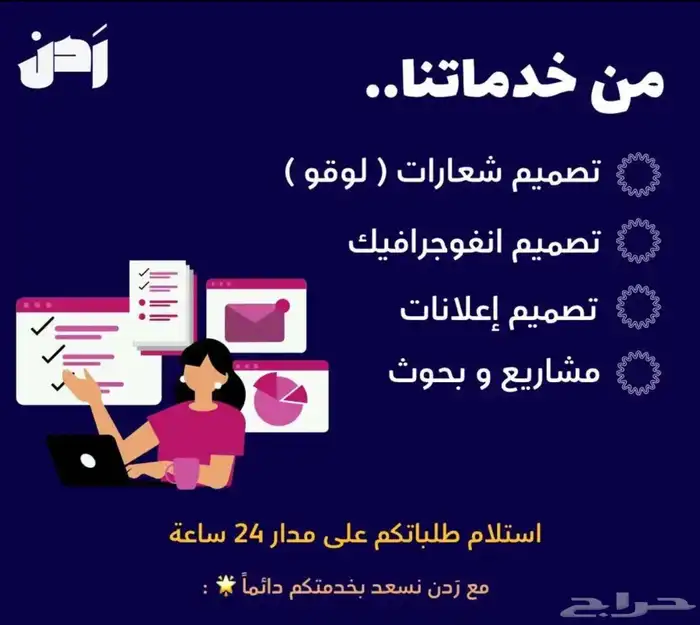 رَدن

من خدماتنا..

تصميم شعارات ( لوقو )

تصميم انفوجرافيك

تصميم إعلانات

مشاريع و بحوث

استلام طلباتكم على مدار 24 ساعة

مع رَدن نسعد بخدمتكم دائماً 🌟 :

حراج